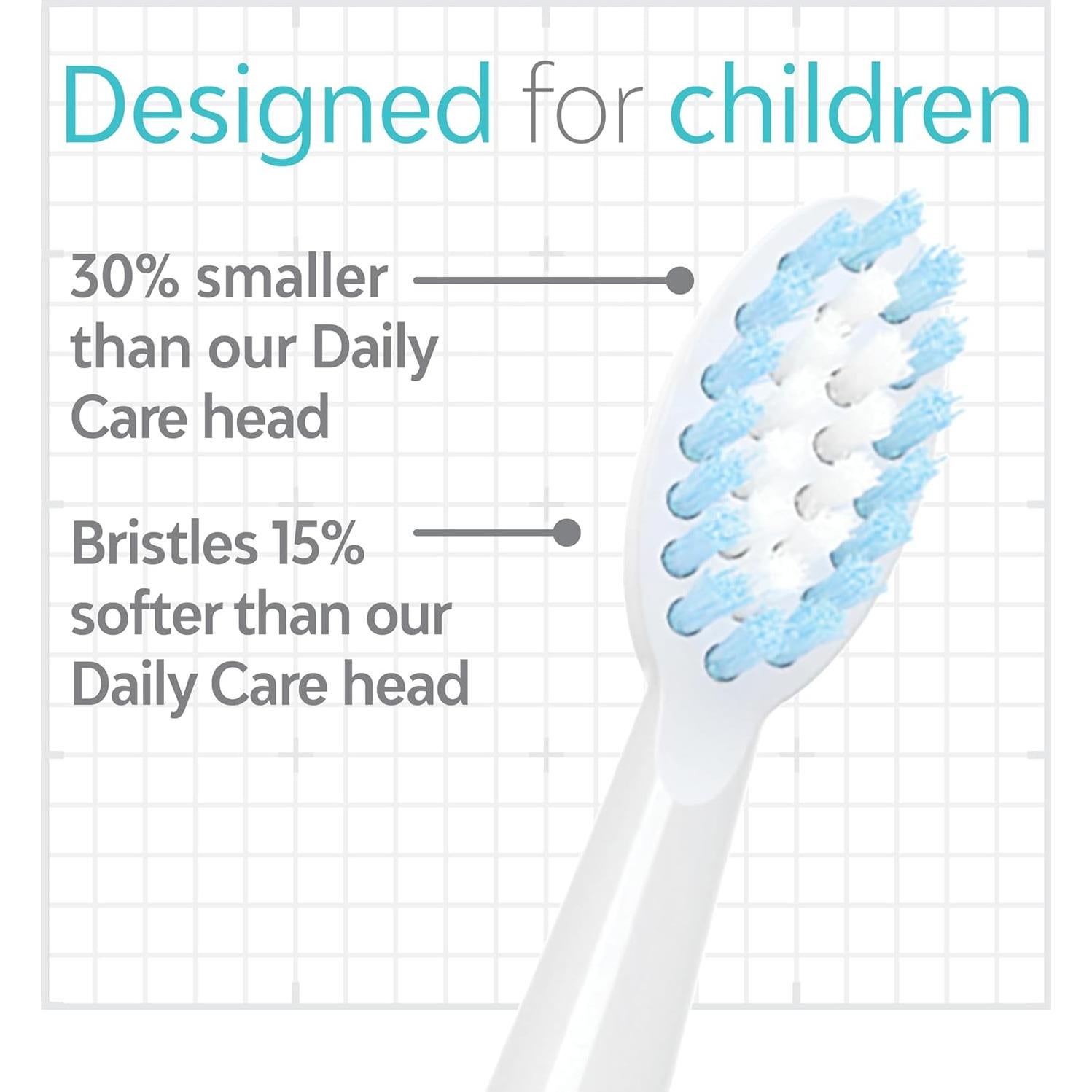 Designed for children

30% smaller than our Daily Care head

Bristles 15% softer than our Daily Care head